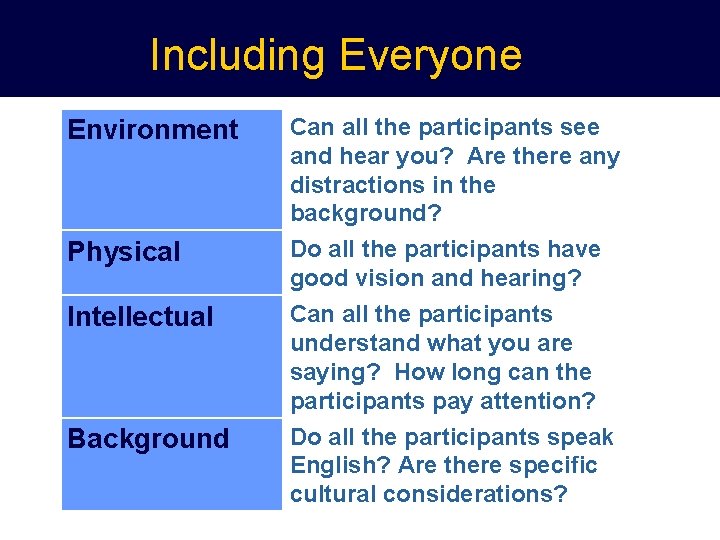 Including Everyone

| Environment | Can all the participants see and hear you?  Are there any distractions in the background? |
|---|---|
| Physical | Do all the participants have good vision and hearing? |
| Intellectual | Can all the participants understand what you are saying?  How long can the participants pay attention? |
| Background | Do all the participants speak English? Are there specific cultural considerations? |